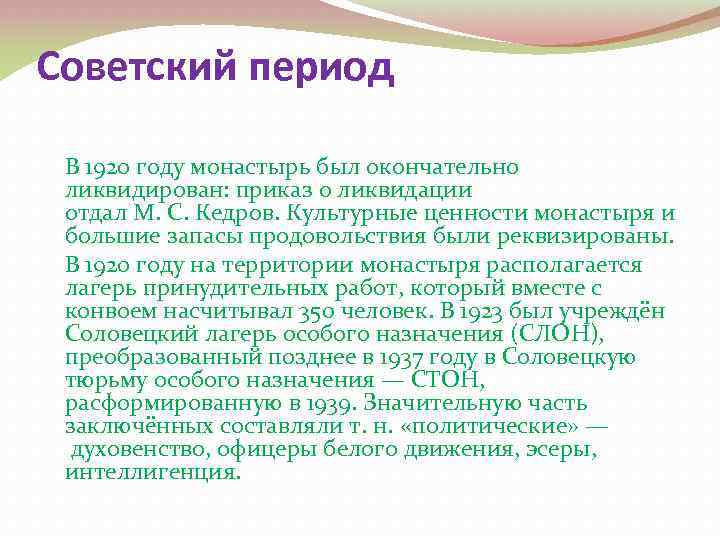 Советский период

В 1920 году монастырь был окончательно ликвидирован: приказ о ликвидации отдал М. С. Кедров. Культурные ценности монастыря и большие запасы продовольствия были реквизированы.

В 1920 году на территории монастыря располагается лагерь принудительных работ, который вместе с конвоем насчитывал 350 человек. В 1923 был учреждён Соловецкий лагерь особого назначения (СЛОН), преобразованный позднее в 1937 году в Соловецкую тюрьму особого назначения — СТОН, расформированную в 1939. Значительную часть заключённых составляли т. н. «политические» — духовенство, офицеры белого движения, эсеры, интеллигенция.